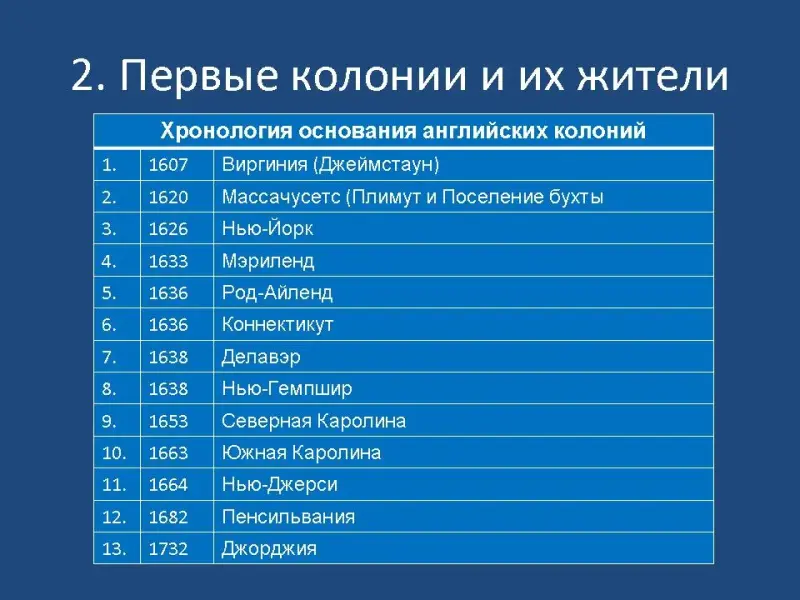 2. Первые колонии и их жители

| Хронология основания английских колоний | | |
|---|---|---|
| 1. | 1607 | Виргиния (Джеймстаун) |
| 2. | 1620 | Массачусетс (Плимут и Поселение бухты |
| 3. | 1626 | Нью-Йорк |
| 4. | 1633 | Мэриленд |
| 5. | 1636 | Род-Айленд |
| 6. | 1636 | Коннектикут |
| 7. | 1638 | Делавэр |
| 8. | 1638 | Нью-Гемпшир |
| 9. | 1653 | Северная Каролина |
| 10. | 1663 | Южная Каролина |
| 11. | 1664 | Нью-Джерси |
| 12. | 1682 | Пенсильвания |
| 13. | 1732 | Джорджия |